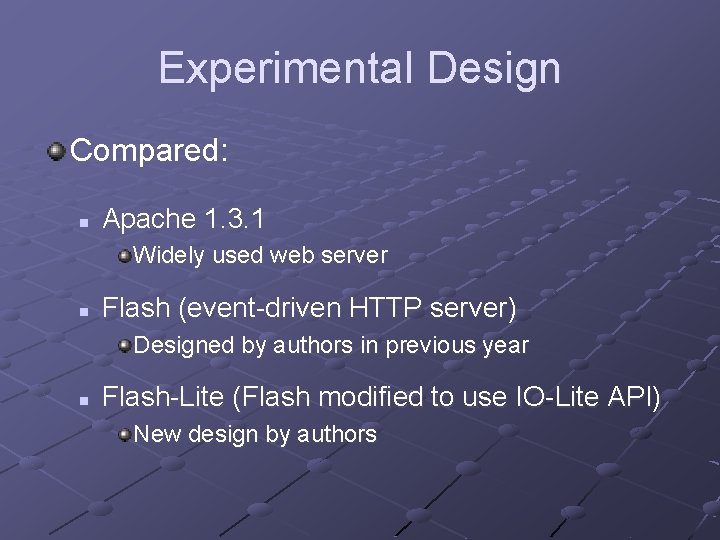 Experimental Design

Compared:

Apache 1.3.1

Widely used web server

Flash (event-driven HTTP server)

Designed by authors in previous year

Flash-Lite (Flash modified to use IO-Lite API)

New design by authors